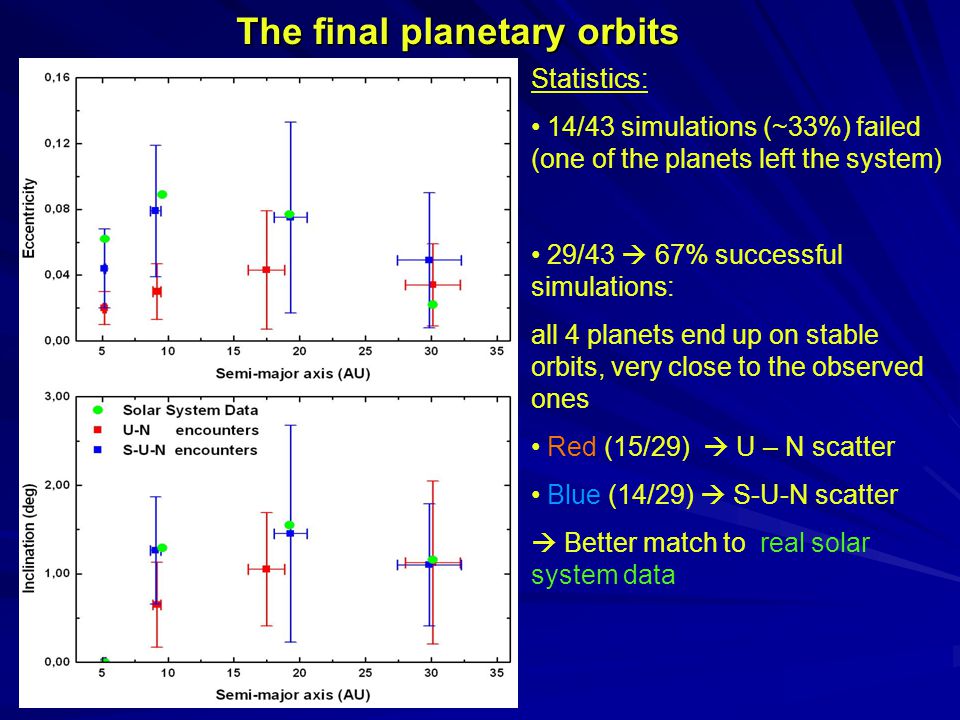 The final planetary orbits

Eccentricity

0,16
0,12
0,08
0,04
0,00

5 10 15 20 25 30 35
Semi-major axis (AU)

Inclination (deg)

3,00
2,00
1,00
0,00

Solar System Data
U-N encounters
S-U-N encounters

5 10 15 20 25 30 35
Semi-major axis (AU)

Statistics:

• 14/43 simulations (~33%) failed (one of the planets left the system)

• 29/43 → 67% successful simulations:

all 4 planets end up on stable orbits, very close to the observed ones

• Red (15/29) → U – N scatter

• Blue (14/29) → S-U-N scatter

→ Better match to real solar system data